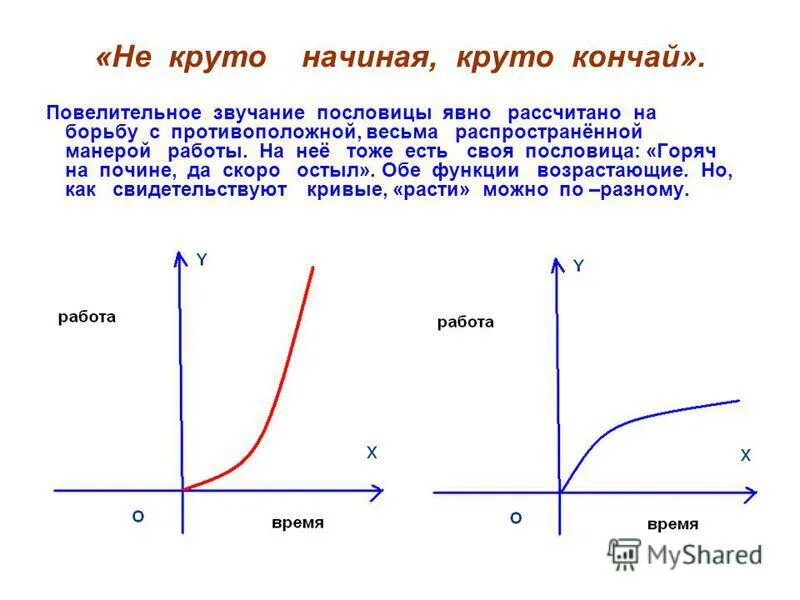 «Не круто начиная, круто кончай».

Повелительное звучание пословицы явно рассчитано на борьбу с противоположной, весьма распространённой манерой работы. На неё тоже есть своя пословица: «Горяч на почине, да скоро остыл». Обе функции возрастающие. Но, как свидетельствуют кривые, «расти» можно по –разному.

Y
работа
X
O
время

Y
работа
X
O
время

MyShared